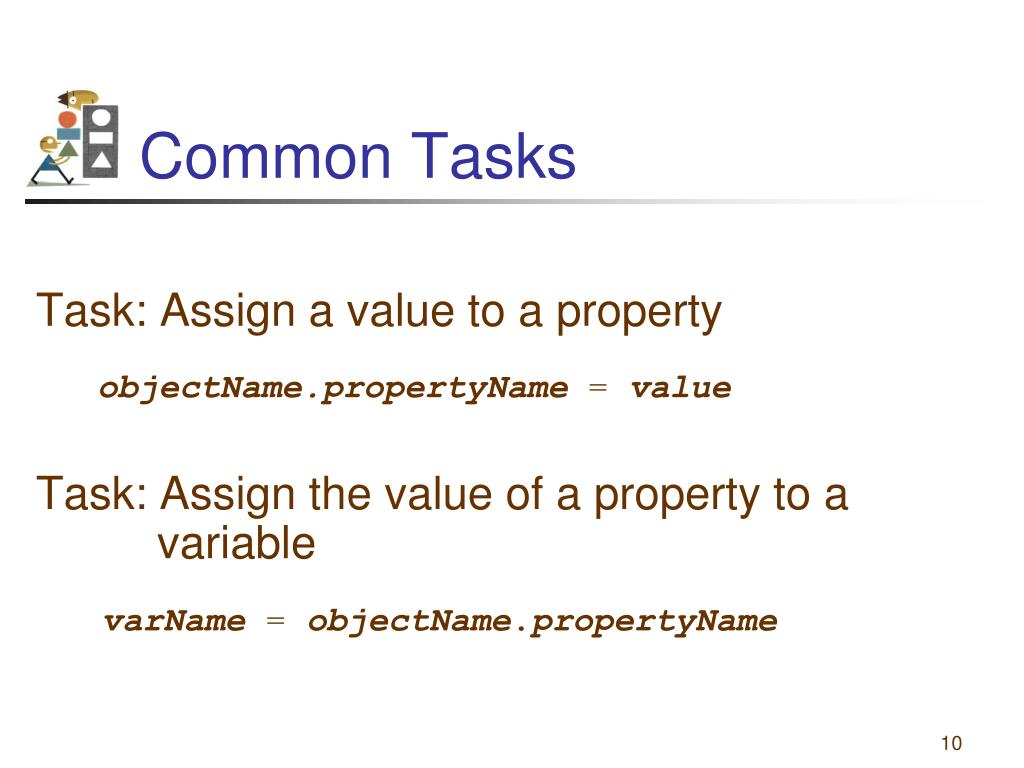 Common Tasks

Task: Assign a value to a property

objectName.propertyName = value

Task: Assign the value of a property to a variable

varName = objectName.propertyName

10